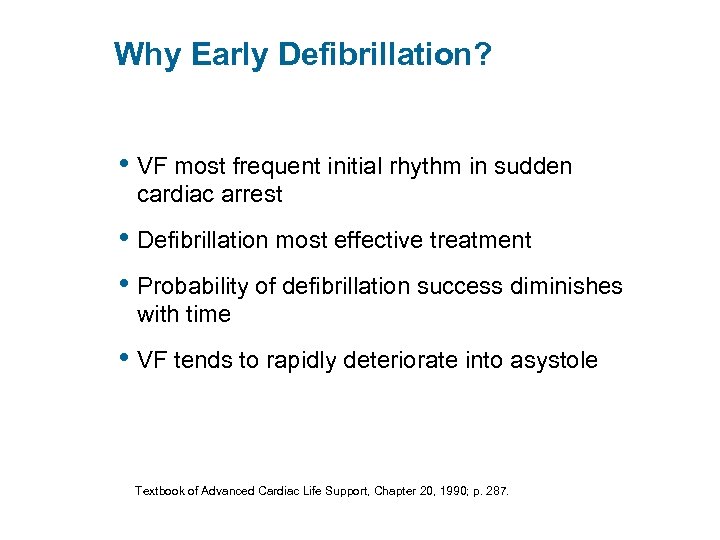 Why Early Defibrillation?

• VF most frequent initial rhythm in sudden cardiac arrest

• Defibrillation most effective treatment

• Probability of defibrillation success diminishes with time

• VF tends to rapidly deteriorate into asystole

Textbook of Advanced Cardiac Life Support, Chapter 20, 1990; p. 287.